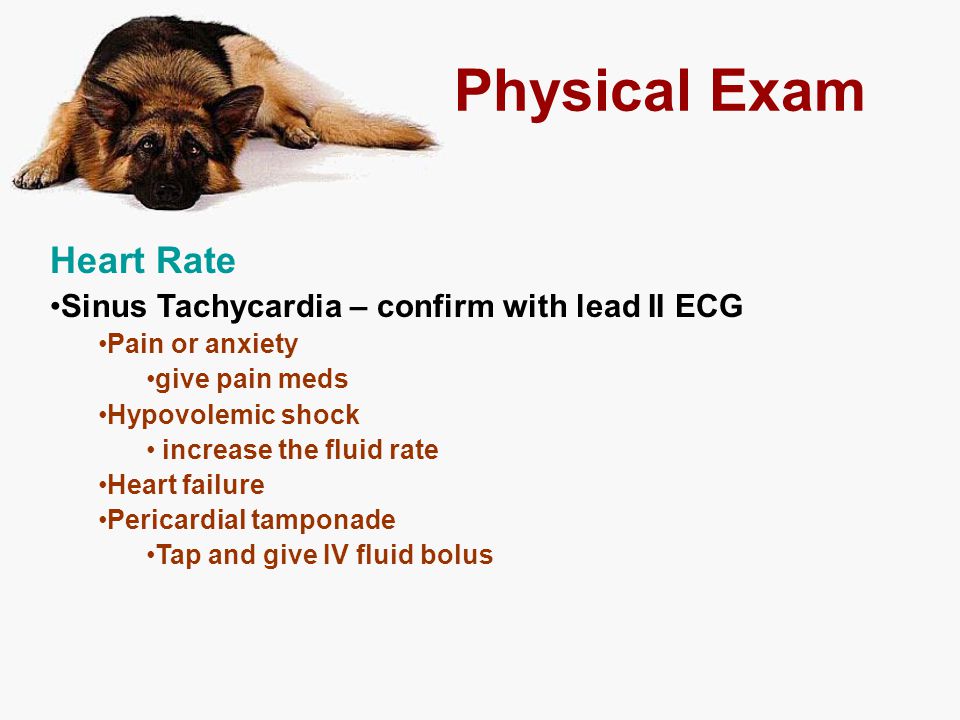 Physical Exam

Heart Rate

•Sinus Tachycardia – confirm with lead II ECG

•Pain or anxiety

•give pain meds

•Hypovolemic shock

• increase the fluid rate

•Heart failure

•Pericardial tamponade

•Tap and give IV fluid bolus